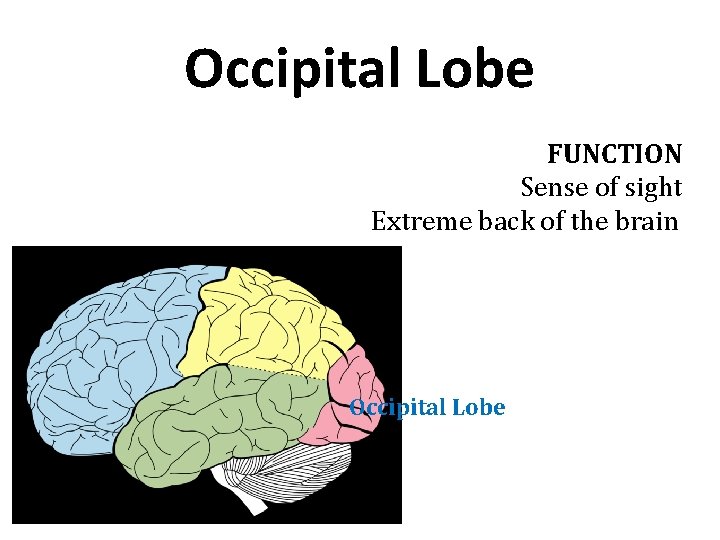 Occipital Lobe

FUNCTION
Sense of sight
Extreme back of the brain

Occipital Lobe